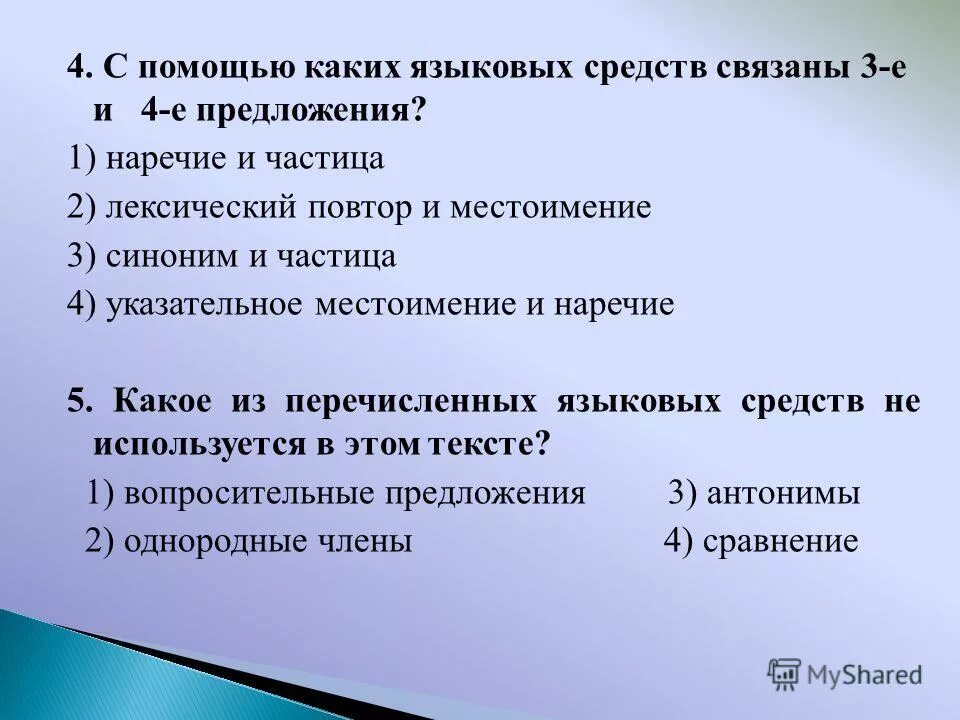 4. С помощью каких языковых средств связаны 3-е и 4-е предложения?
1) наречие и частица
2) лексический повтор и местоимение
3) синоним и частица
4) указательное местоимение и наречие

5. Какое из перечисленных языковых средств не используется в этом тексте?
1) вопросительные предложения 3) антонимы
2) однородные члены 4) сравнение

MyShared